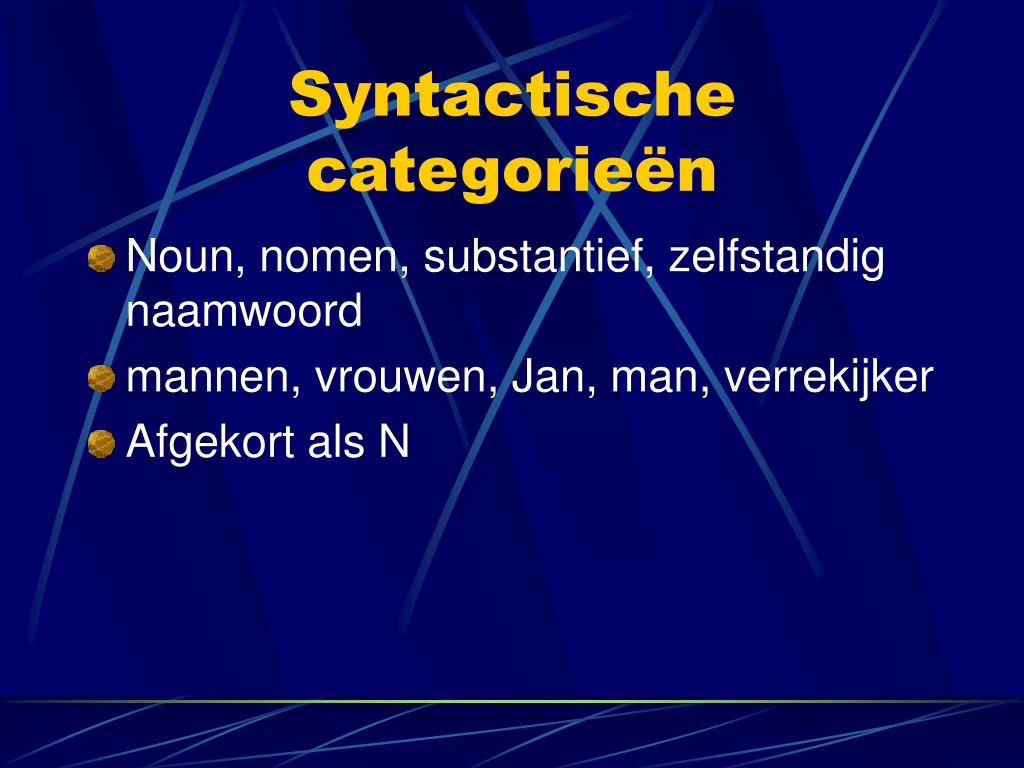 Syntactische categorieën

Noun, nomen, substantief, zelfstandig naamwoord

mannen, vrouwen, Jan, man, verrekijker

Afgekort als N